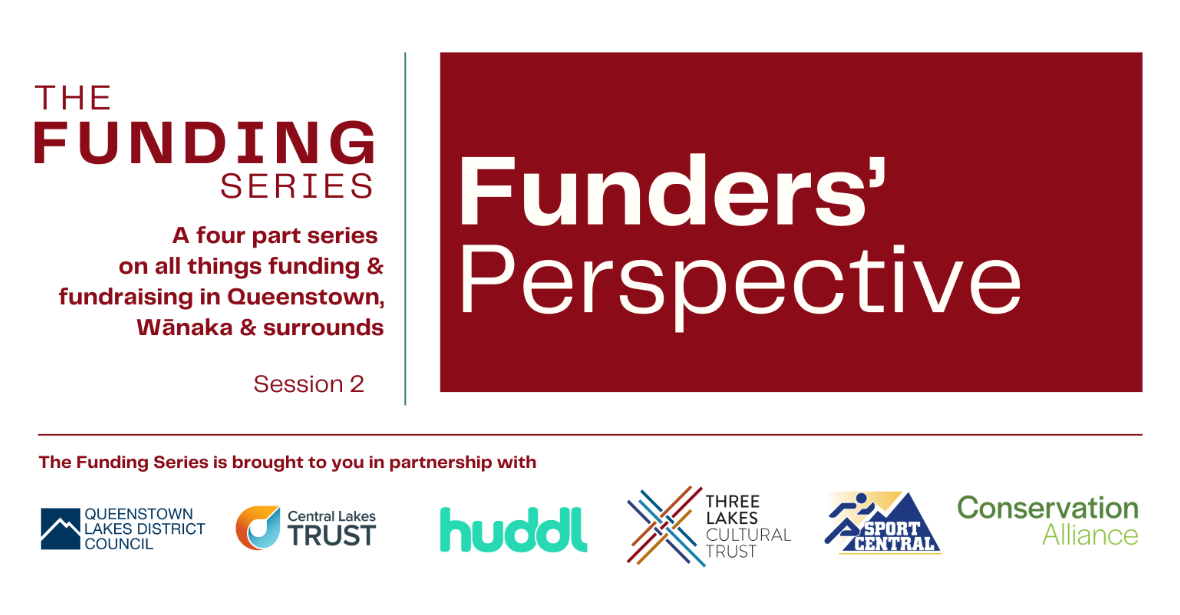 THE
FUNDING
SERIES

A four part series on all things funding & fundraising in Queenstown, Wānaka & surrounds

Session 2

Funders'
Perspective

The Funding Series is brought to you in partnership with

QUEENSTOWN LAKES DISTRICT COUNCIL

Central Lakes TRUST

huddl

THREE LAKES CULTURAL TRUST

SPORT CENTRAL

Conservation Alliance